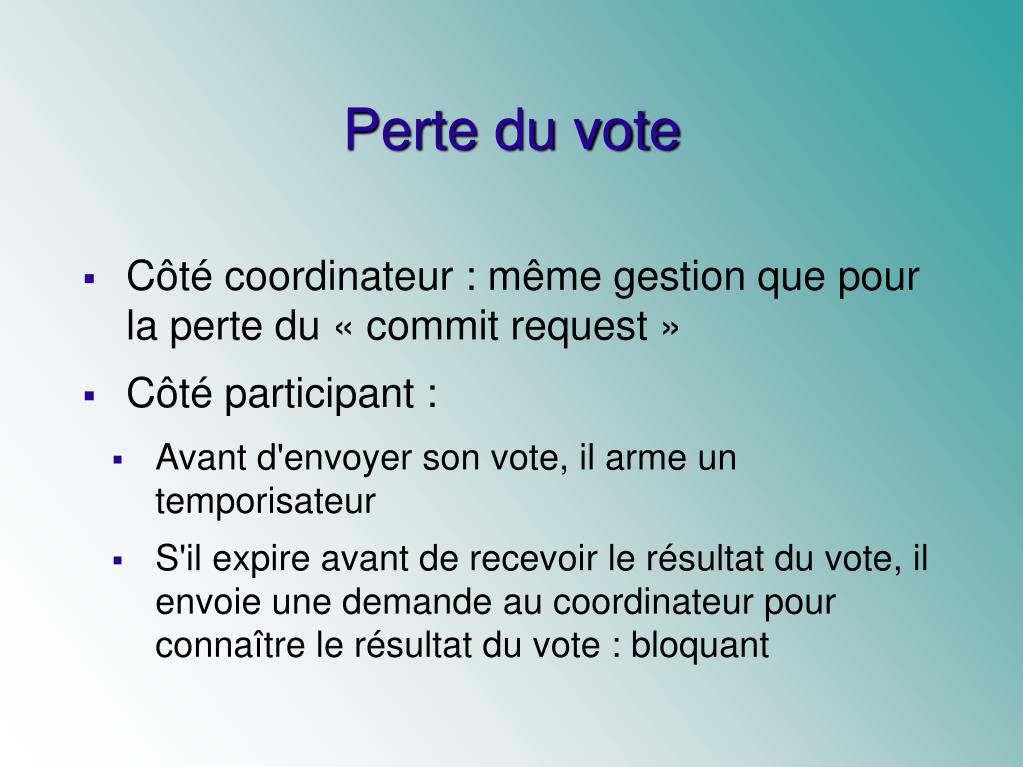 Perte du vote

▪ Côté coordinateur : même gestion que pour la perte du « commit request »

▪ Côté participant :

▪ Avant d'envoyer son vote, il arme un temporisateur

▪ S'il expire avant de recevoir le résultat du vote, il envoie une demande au coordinateur pour connaître le résultat du vote : bloquant